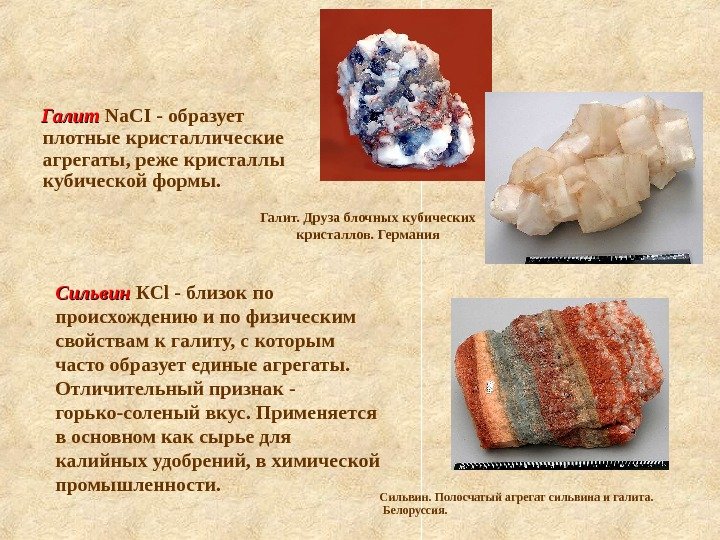 Галит NaCI - образует плотные кристаллические агрегаты, реже кристаллы кубической формы.

Галит. Друза блочных кубических кристаллов. Германия

Сильвин KCl - близок по происхождению и по физическим свойствам к галиту, с которым часто образует единые агрегаты. Отличительный признак - горько-соленый вкус. Применяется в основном как сырье для калийных удобрений, в химической промышленности.

Сильвин. Полосчатый агрегат сильвина и галита. Белоруссия.